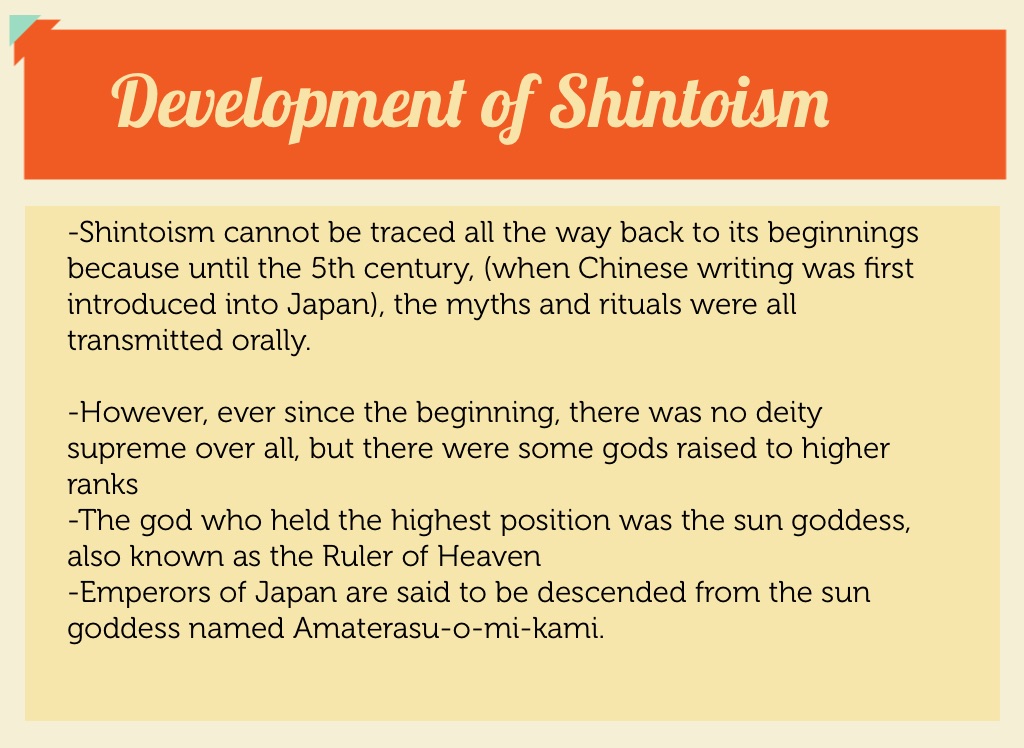 Development of Shintoism

-Shintoism cannot be traced all the way back to its beginnings because until the 5th century, (when Chinese writing was first introduced into Japan), the myths and rituals were all transmitted orally.

-However, ever since the beginning, there was no deity supreme over all, but there were some gods raised to higher ranks
-The god who held the highest position was the sun goddess, also known as the Ruler of Heaven
-Emperors of Japan are said to be descended from the sun goddess named Amaterasu-o-mi-kami.